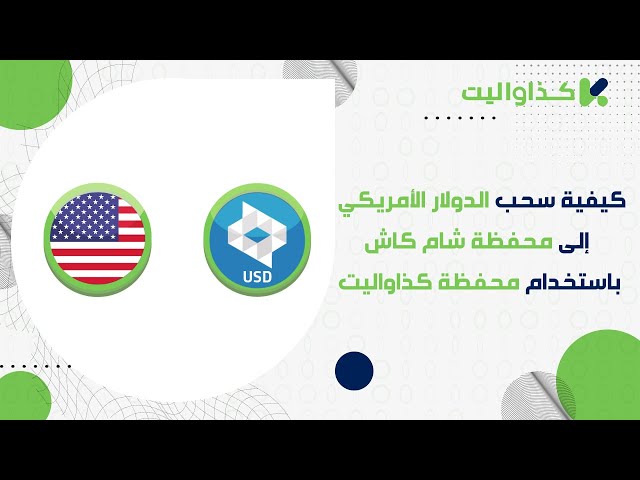 كذاواليت

كيفية سحب الدولار الأمريكي
إلى محفظة شام كاش
باستخدام محفظة كذاواليت

USD